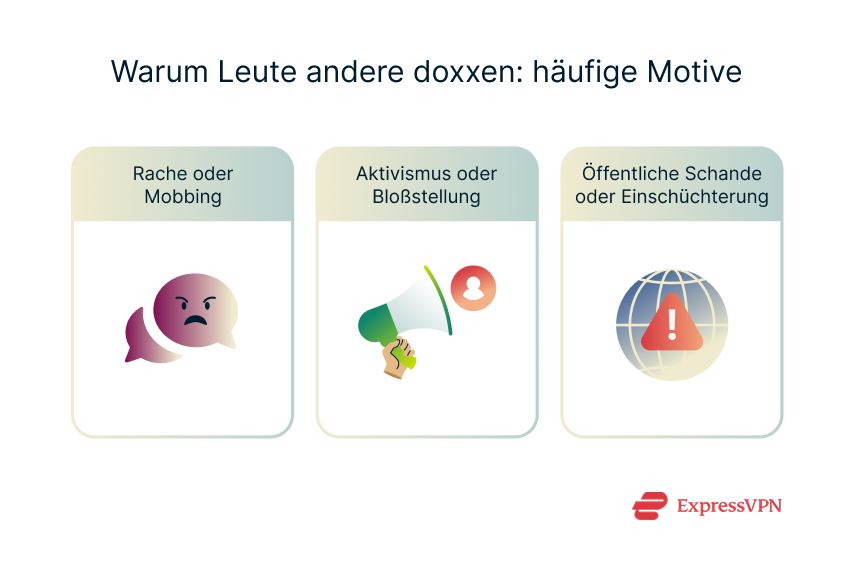 Warum Leute andere doxxen: häufige Motive

Rache oder Mobbing

Aktivismus oder Bloßstellung

Öffentliche Schande oder Einschüchterung

ExpressVPN